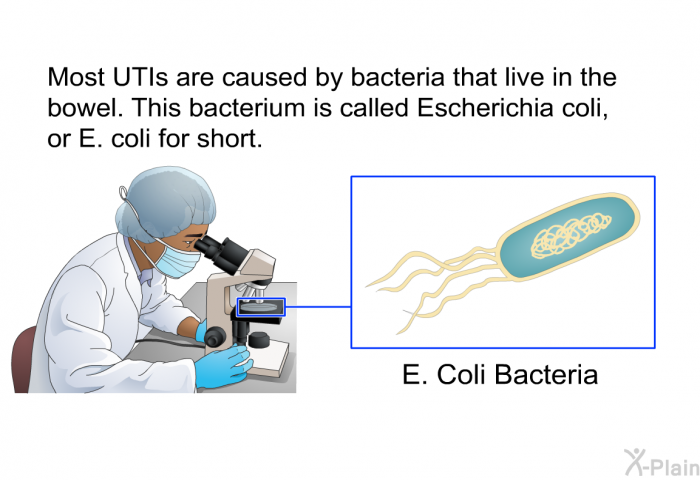 Most UTIs are caused by bacteria that live in the bowel. This bacterium is called Escherichia coli, or E. coli for short.

E. Coli Bacteria

X-Plain